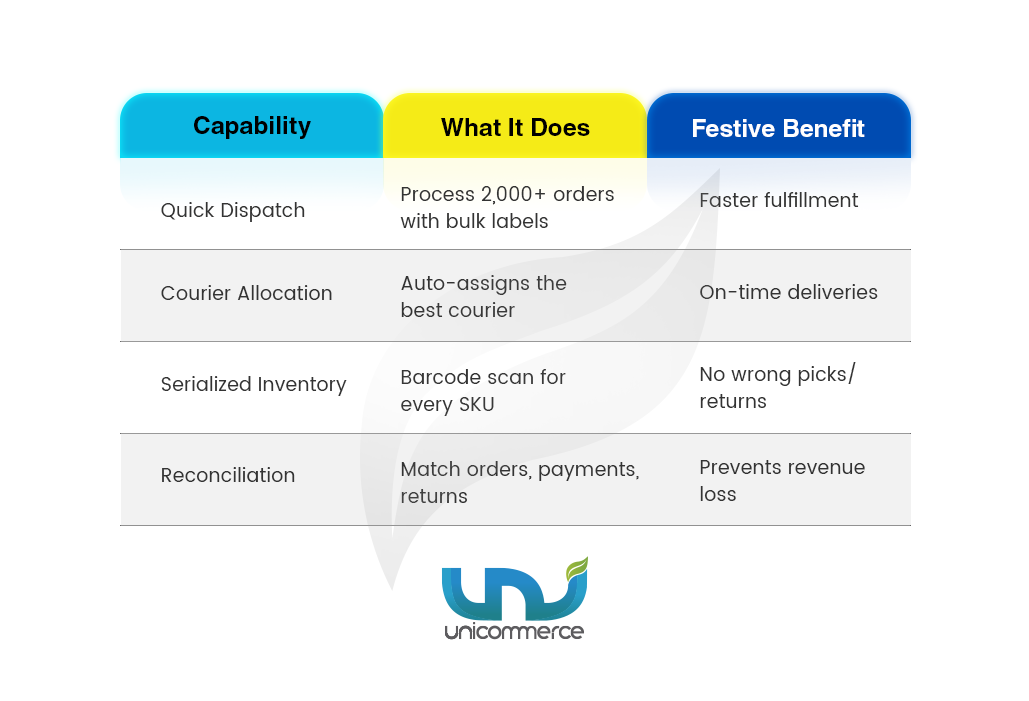 | Capability | What It Does | Festive Benefit |
|---|---|---|
| Quick Dispatch | Process 2,000+ orders with bulk labels | Faster fulfillment |
| Courier Allocation | Auto-assigns the best courier | On-time deliveries |
| Serialized Inventory | Barcode scan for every SKU | No wrong picks/ returns |
| Reconciliation | Match orders, payments, returns | Prevents revenue loss |

unicommerce